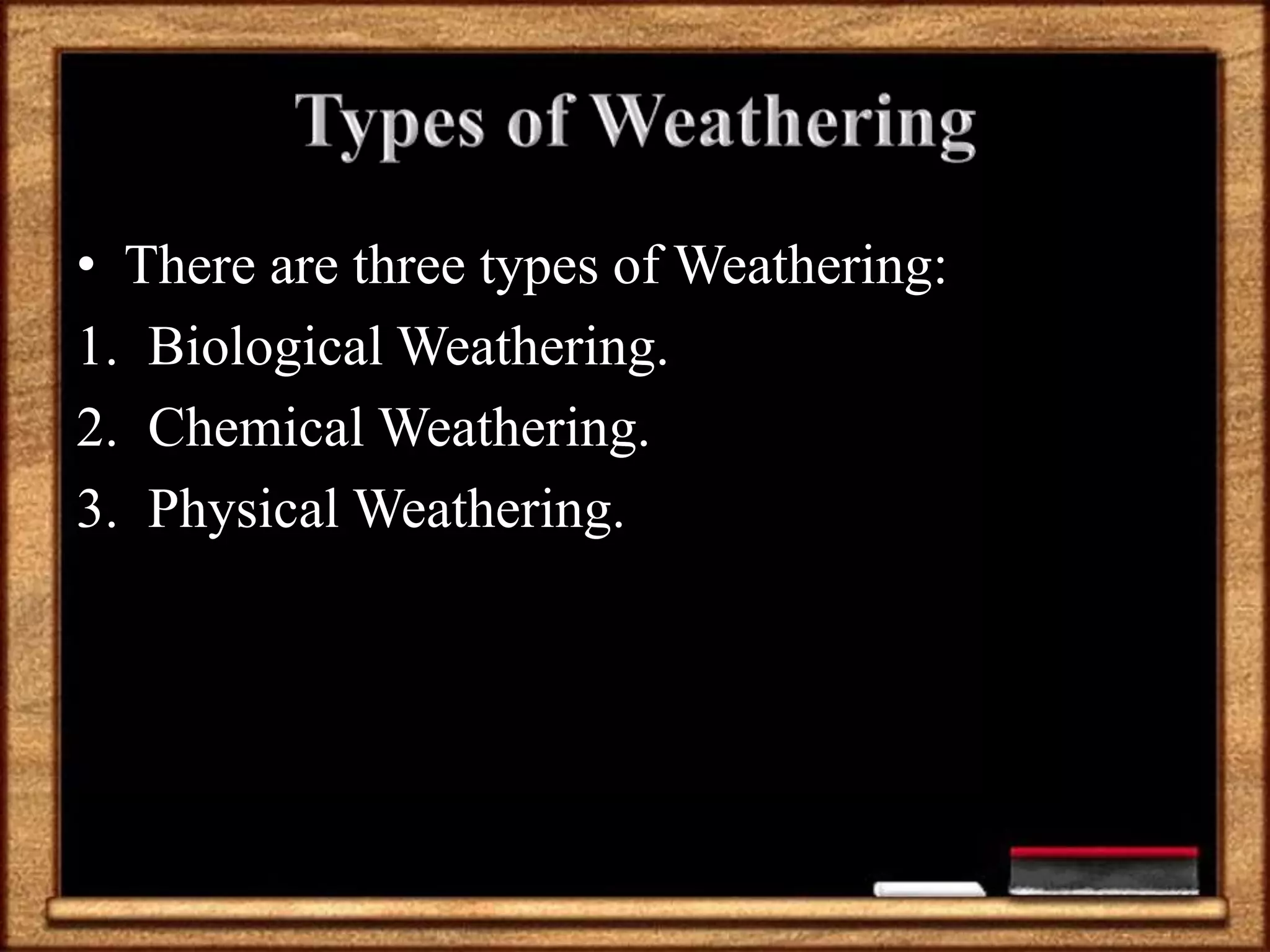 Types of Weathering

• There are three types of Weathering:
1. Biological Weathering.
2. Chemical Weathering.
3. Physical Weathering.